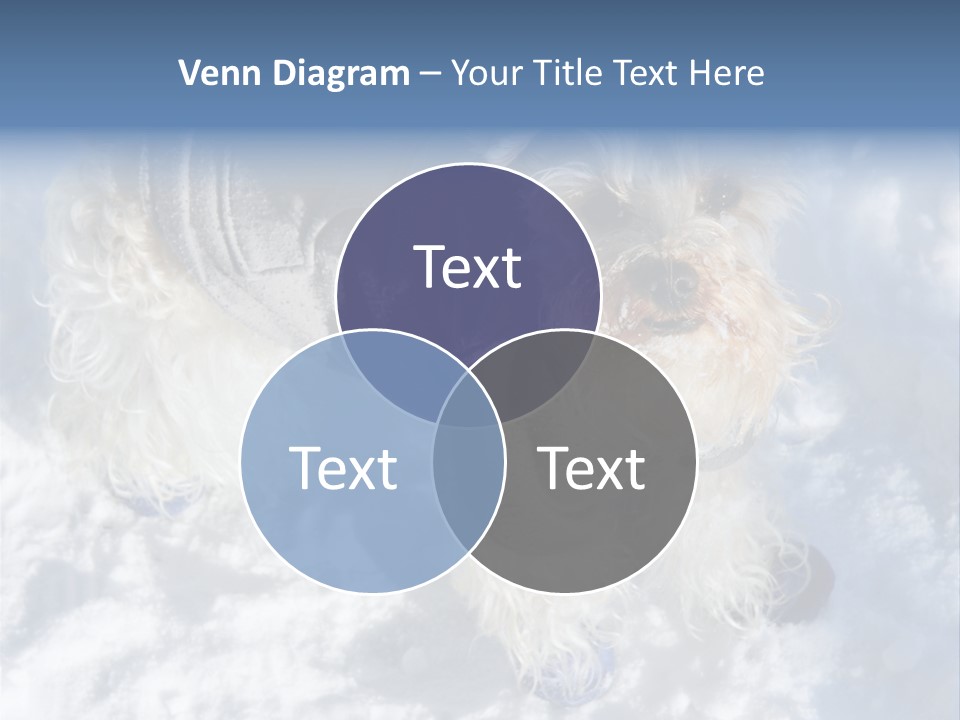 Venn Diagram – Your Title Text Here

Text

Text

Text